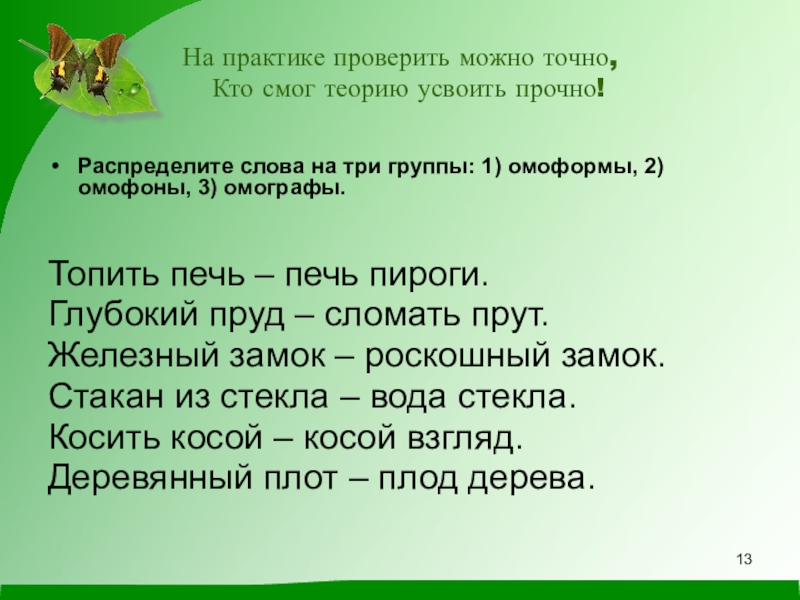 На практике проверить можно точно,
Кто смог теорию усвоить прочно!

• Распределите слова на три группы: 1) омоформы, 2) омофоны, 3) омографы.

Топить печь – печь пироги.
Глубокий пруд – сломать прут.
Железный замок – роскошный замок.
Стакан из стекла – вода стекла.
Косить косой – косой взгляд.
Деревянный плот – плод дерева.

13